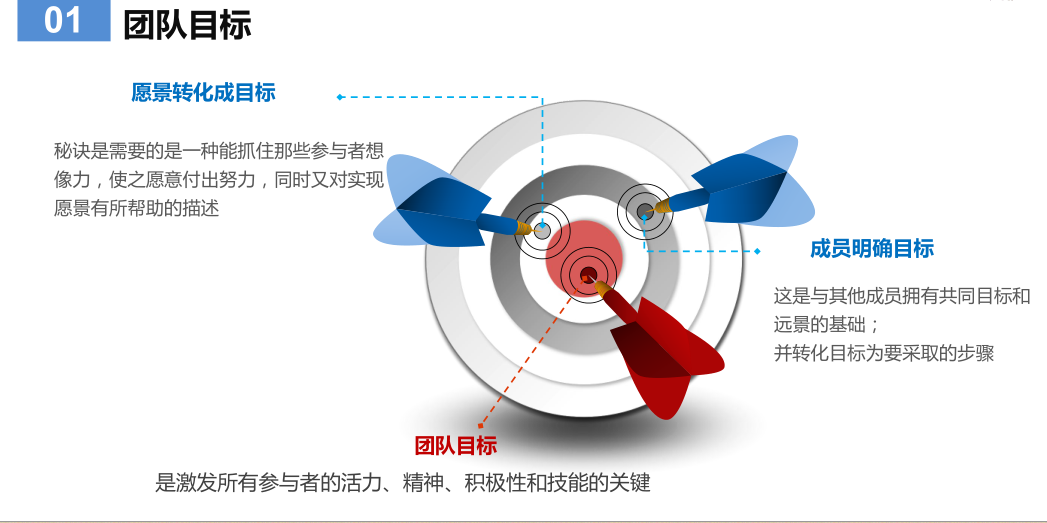 01 团队目标

愿景转化成目标

秘诀是需要的是一种能抓住那些参与者想像力，使之愿意付出努力，同时又对实现愿景有所帮助的描述

成员明确目标

这是与其他成员拥有共同目标和远景的基础；
并转化目标为要采取的步骤

团队目标

是激发所有参与者的活力、精神、积极性和技能的关键